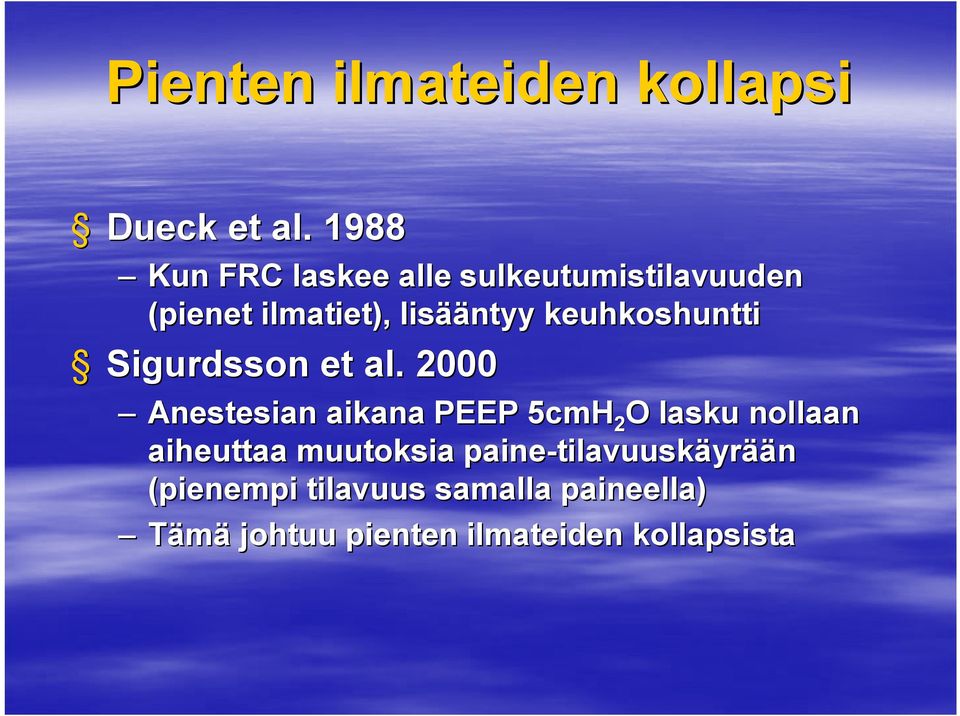 Pienten ilmateiden kollapsi

§ Dueck et al. 1988

– Kun FRC laskee alle sulkeutumistilavuuden (pienet ilmatiet), lisääntyy keuhkoshuntti

§ Sigurdsson et al. 2000

– Anestesian aikana PEEP 5cm$H_2O$ lasku nollaan aiheuttaa muutoksia paine-tilavuuskäyrään (pienempi tilavuus samalla paineella)

– Tämä johtuu pienten ilmateiden kollapsista